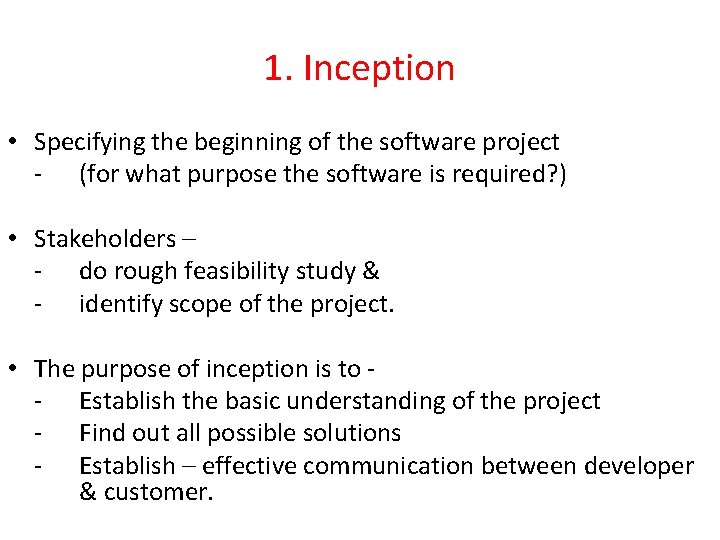 1. Inception

• Specifying the beginning of the software project
- (for what purpose the software is required?)

• Stakeholders –
- do rough feasibility study &
- identify scope of the project.

• The purpose of inception is to -
- Establish the basic understanding of the project
- Find out all possible solutions
- Establish – effective communication between developer & customer.